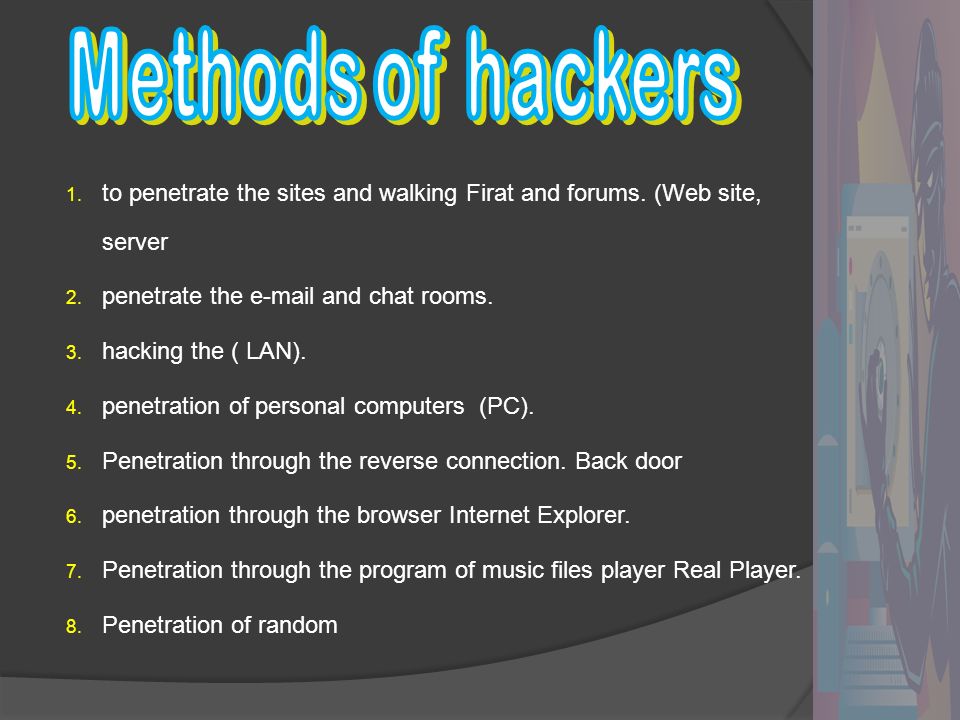 Methods of hackers

1. to penetrate the sites and walking Firat and forums. (Web site, server
2. penetrate the e-mail and chat rooms.
3. hacking the ( LAN).
4. penetration of personal computers (PC).
5. Penetration through the reverse connection. Back door
6. penetration through the browser Internet Explorer.
7. Penetration through the program of music files player Real Player.
8. Penetration of random